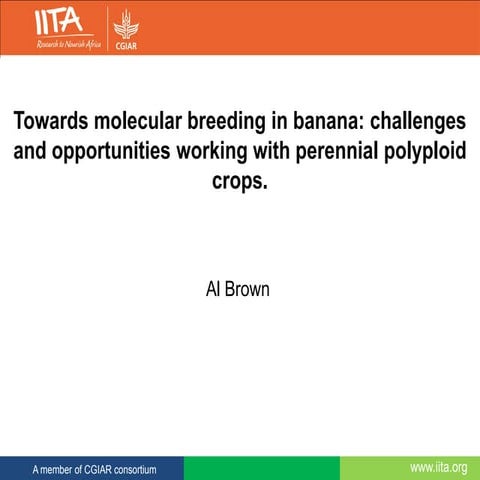 IITA
Research to Nourish Africa
CGIAR

Towards molecular breeding in banana: challenges and opportunities working with perennial polyploid crops.

Al Brown

A member of CGIAR consortium
www.iita.org